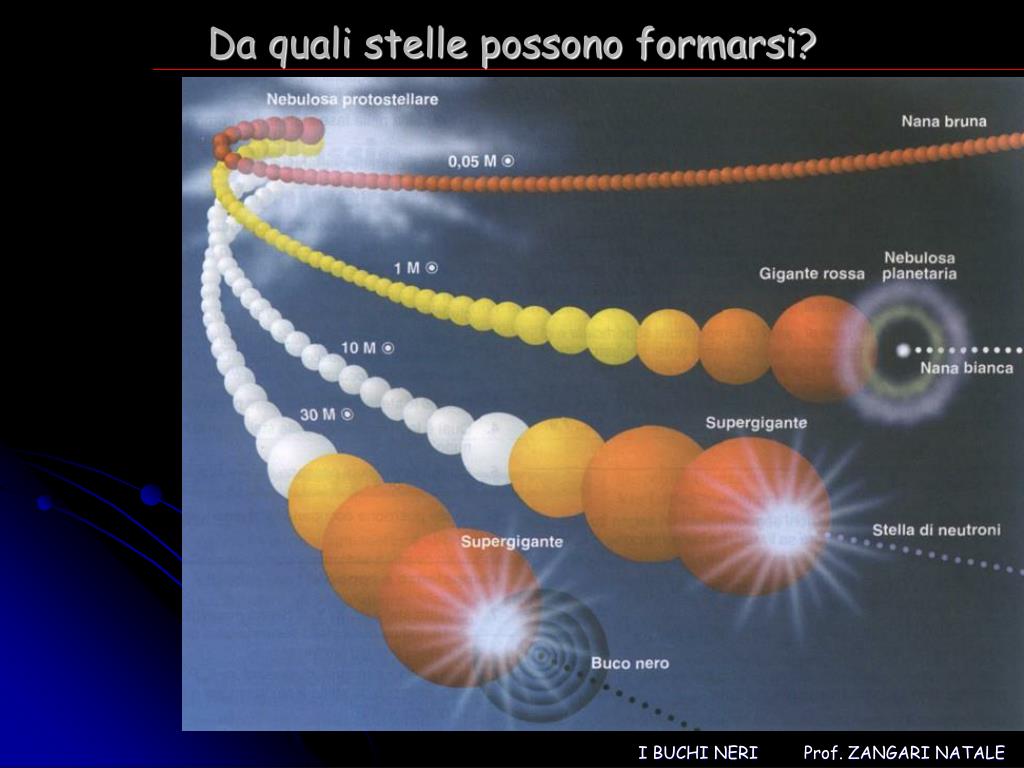 Da quali stelle possono formarsi?

Nebulosa protostellare

Nana bruna

0,05 M ☉

1 M ☉

Gigante rossa

Nebulosa planetaria

Nana bianca

10 M ☉

30 M ☉

Supergigante

Stella di neutroni

Supergigante

Buco nero

I BUCHI NERI Prof. ZANGARI NATALE